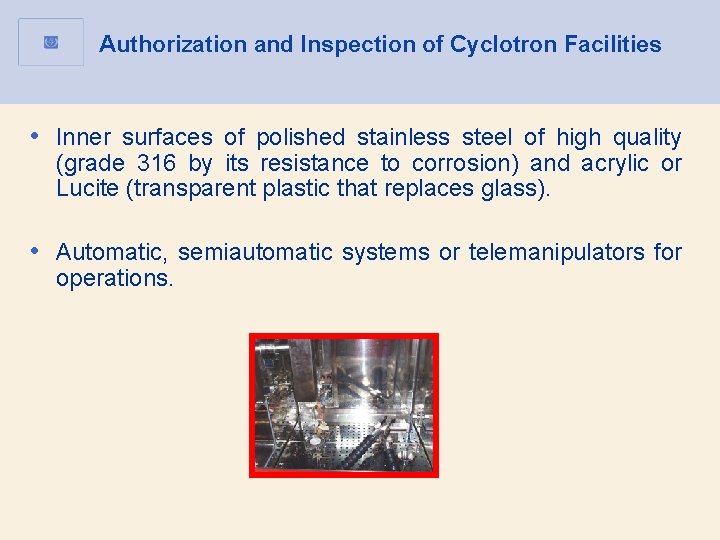 Authorization and Inspection of Cyclotron Facilities

• Inner surfaces of polished stainless steel of high quality (grade 316 by its resistance to corrosion) and acrylic or Lucite (transparent plastic that replaces glass).

• Automatic, semiautomatic systems or telemanipulators for operations.